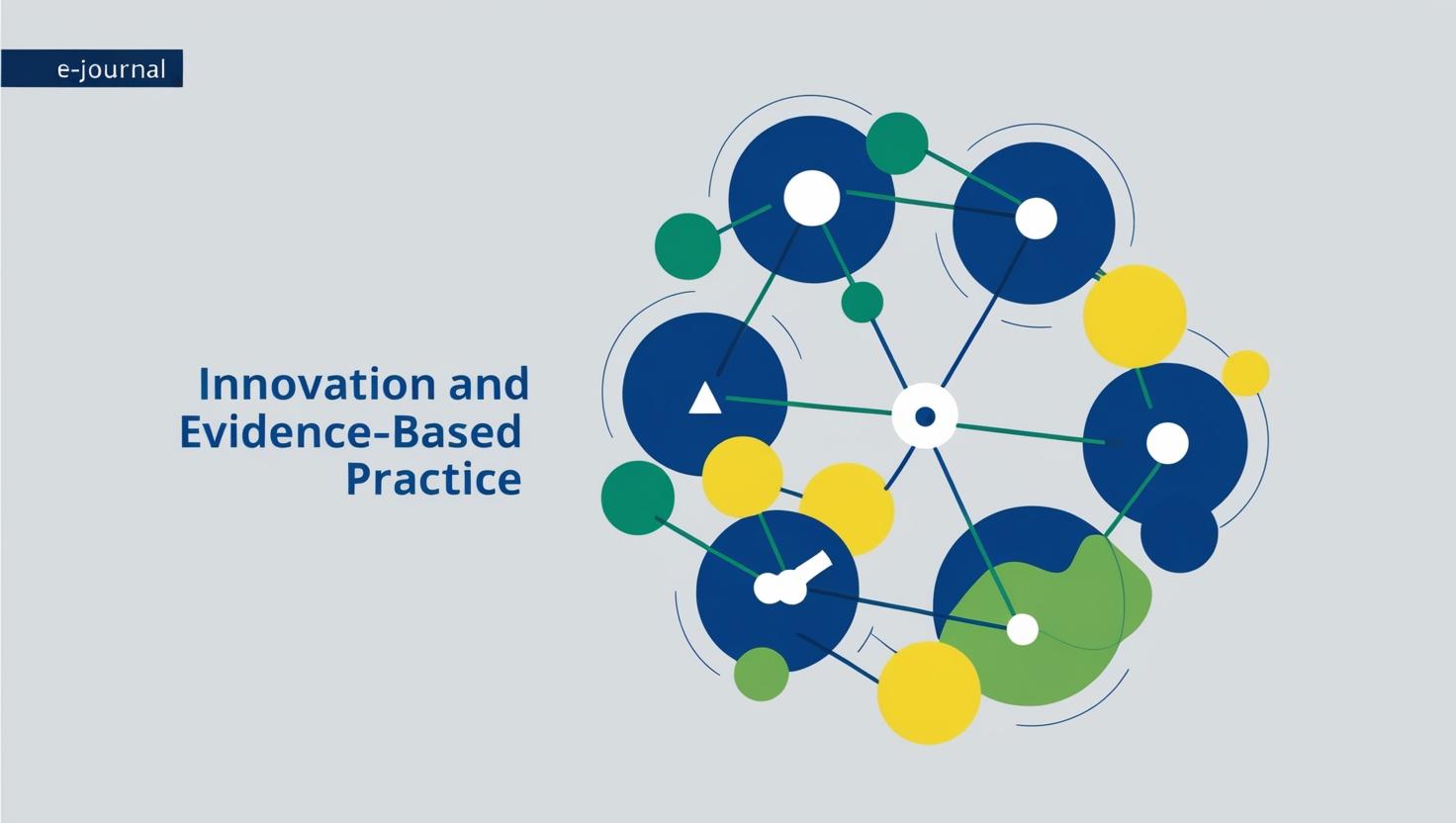 e-journal

Innovation and Evidence-Based Practice